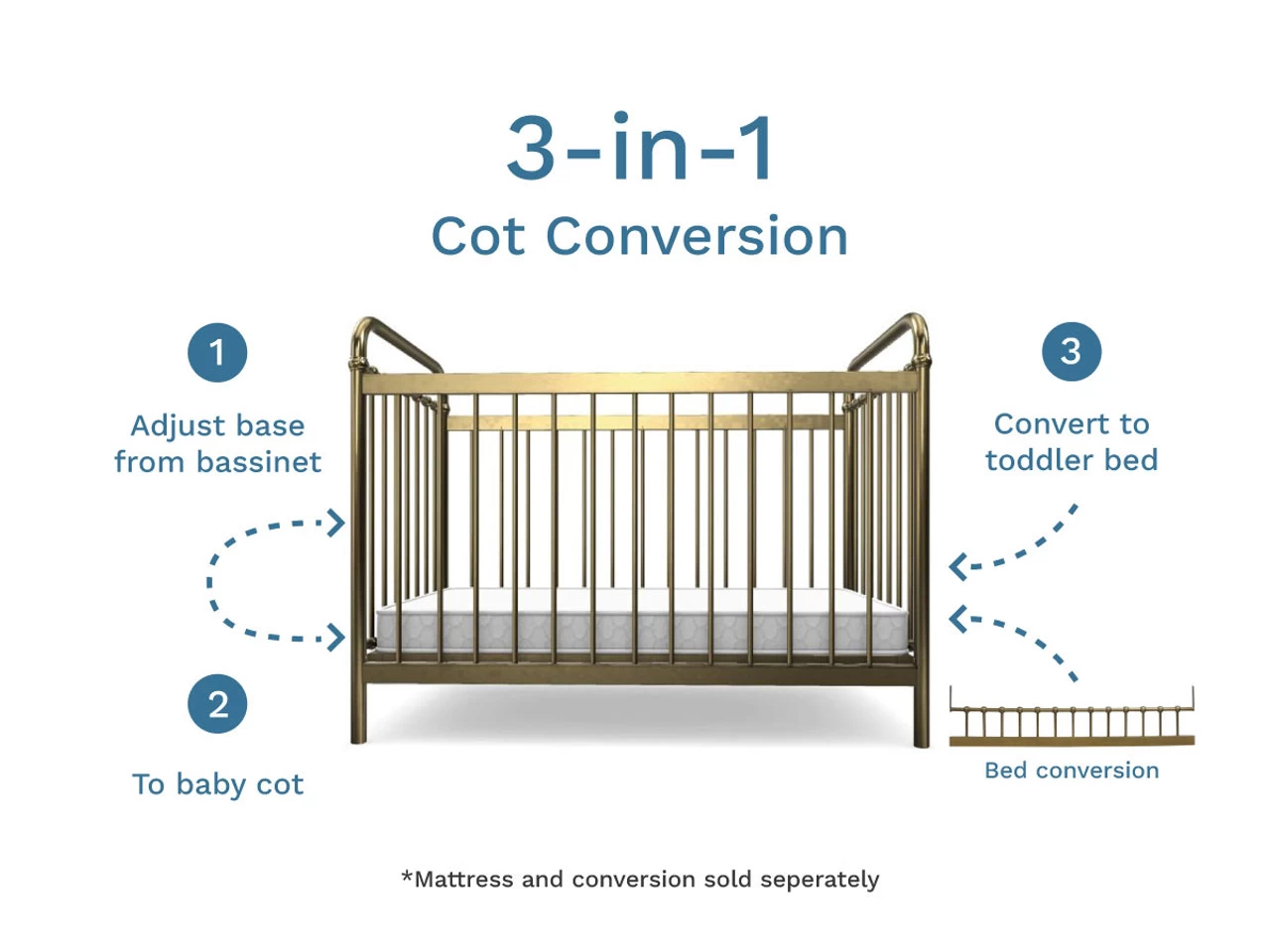 3-in-1
Cot Conversion

1
Adjust base from bassinet

2
To baby cot

3
Convert to toddler bed

Bed conversion

*Mattress and conversion sold seperately